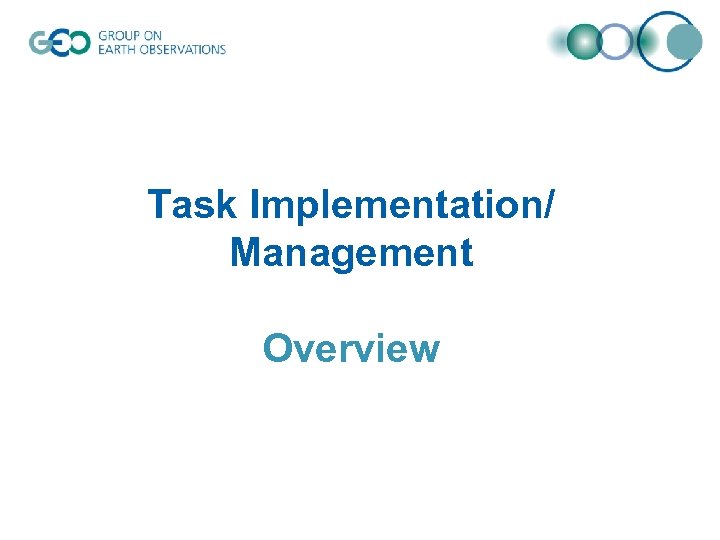 GEO GROUP ON EARTH OBSERVATIONS

Task Implementation/ Management

Overview